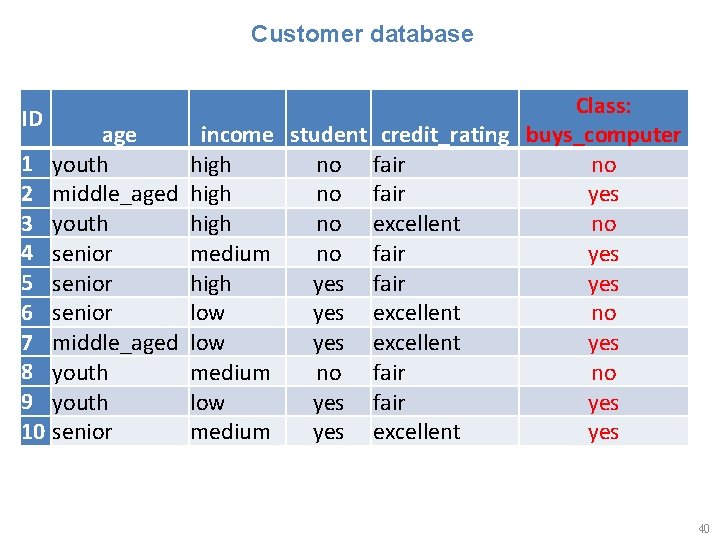 Customer database

| ID | age | income | student | credit_rating | Class: buys_computer |
|---|---|---|---|---|---|
| 1 | youth | high | no | fair | no |
| 2 | middle_aged | high | no | fair | yes |
| 3 | youth | high | no | excellent | no |
| 4 | senior | medium | no | fair | yes |
| 5 | senior | high | yes | fair | yes |
| 6 | senior | low | yes | excellent | no |
| 7 | middle_aged | low | yes | excellent | yes |
| 8 | youth | medium | no | fair | no |
| 9 | youth | low | yes | fair | yes |
| 10 | senior | medium | yes | excellent | yes |

40